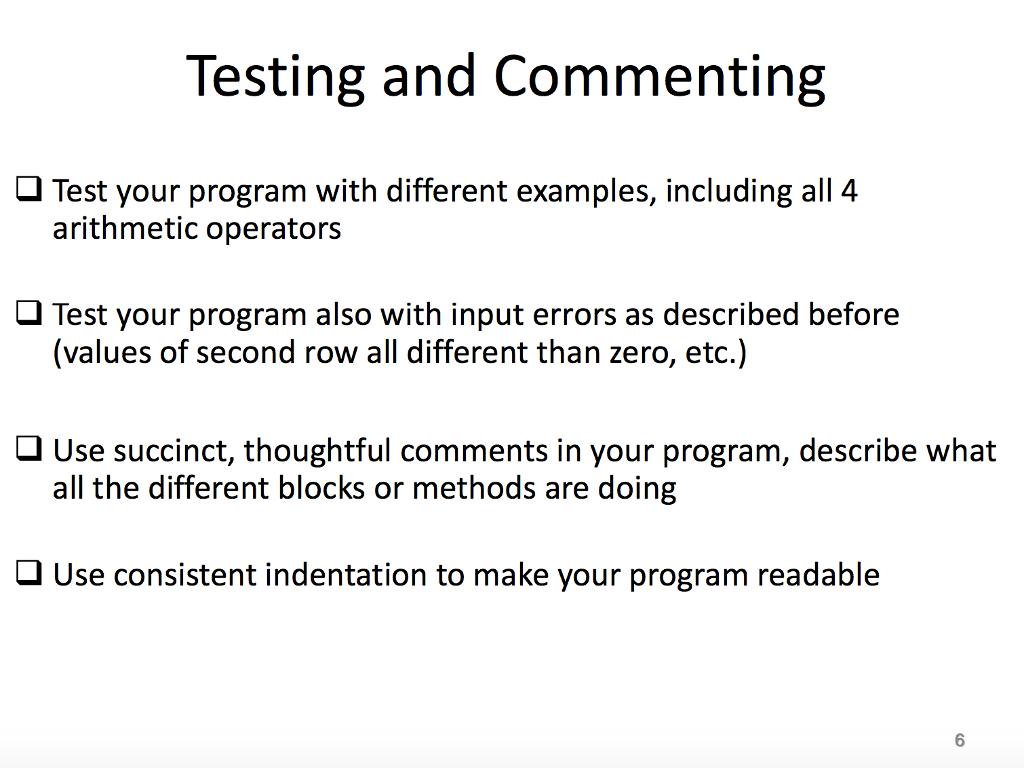 Testing and Commenting

❑ Test your program with different examples, including all 4 arithmetic operators

❑ Test your program also with input errors as described before (values of second row all different than zero, etc.)

❑ Use succinct, thoughtful comments in your program, describe what all the different blocks or methods are doing

❑ Use consistent indentation to make your program readable

6